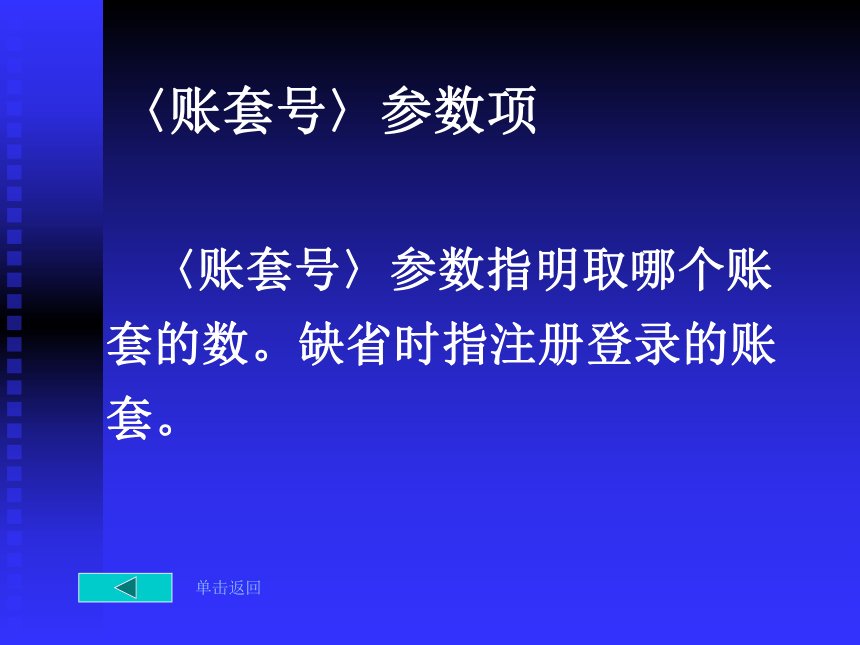 〈账套号〉参数项

〈账套号〉参数指明取哪个账套的数。缺省时指注册登录的账套。

单击返回